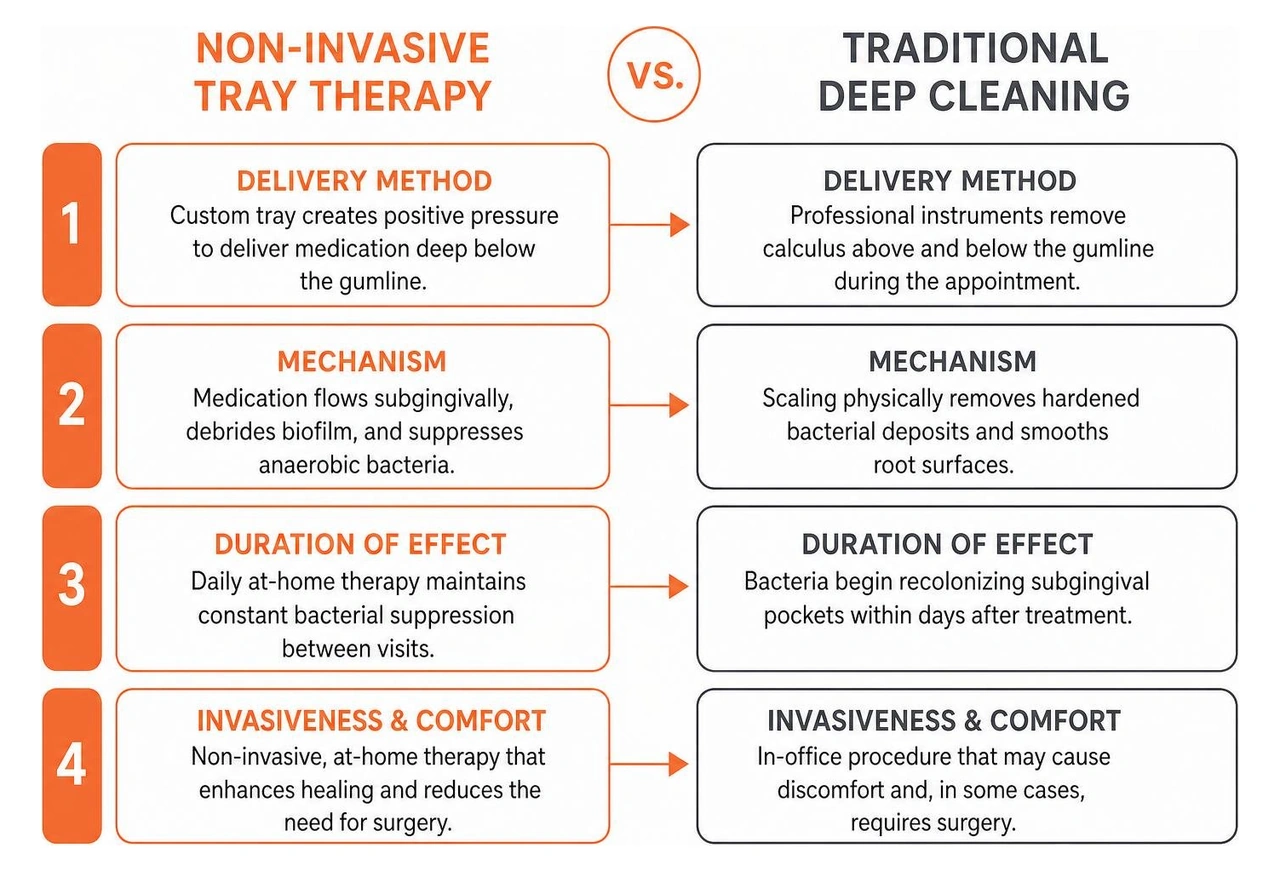 NON-INVASIVE TRAY THERAPY

VS.

TRADITIONAL DEEP CLEANING

1

DELIVERY METHOD
Custom tray creates positive pressure to deliver medication deep below the gumline.

DELIVERY METHOD
Professional instruments remove calculus above and below the gumline during the appointment.

2

MECHANISM
Medication flows subgingivally, debrides biofilm, and suppresses anaerobic bacteria.

MECHANISM
Scaling physically removes hardened bacterial deposits and smooths root surfaces.

3

DURATION OF EFFECT
Daily at-home therapy maintains constant bacterial suppression between visits.

DURATION OF EFFECT
Bacteria begin recolonizing subgingival pockets within days after treatment.

4

INVASIVENESS & COMFORT
Non-invasive, at-home therapy that enhances healing and reduces the need for surgery.

INVASIVENESS & COMFORT
In-office procedure that may cause discomfort and, in some cases, requires surgery.